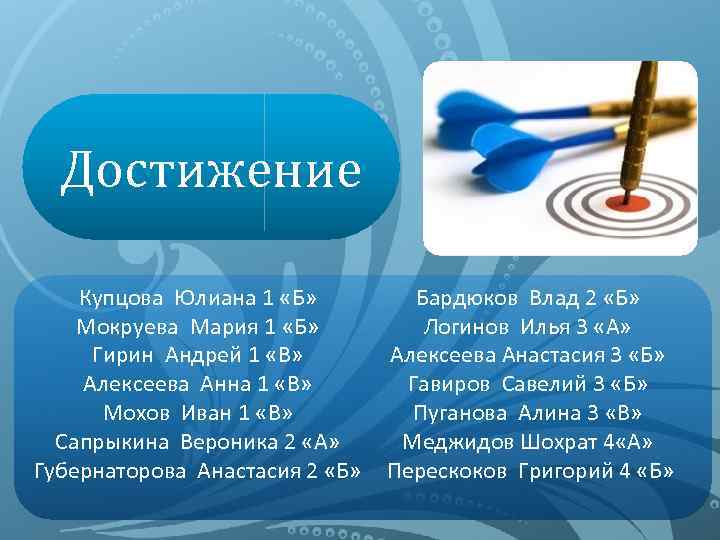 Достижение

Купцова Юлиана 1 «Б»
Мокруева Мария 1 «Б»
Гирин Андрей 1 «В»
Алексеева Анна 1 «В»
Мохов Иван 1 «В»
Сапрыкина Вероника 2 «А»
Губернаторова Анастасия 2 «Б»

Бардюков Влад 2 «Б»
Логинов Илья 3 «А»
Алексеева Анастасия 3 «Б»
Гавиров Савелий 3 «Б»
Пуганова Алина 3 «В»
Меджидов Шохрат 4«А»
Перескоков Григорий 4 «Б»